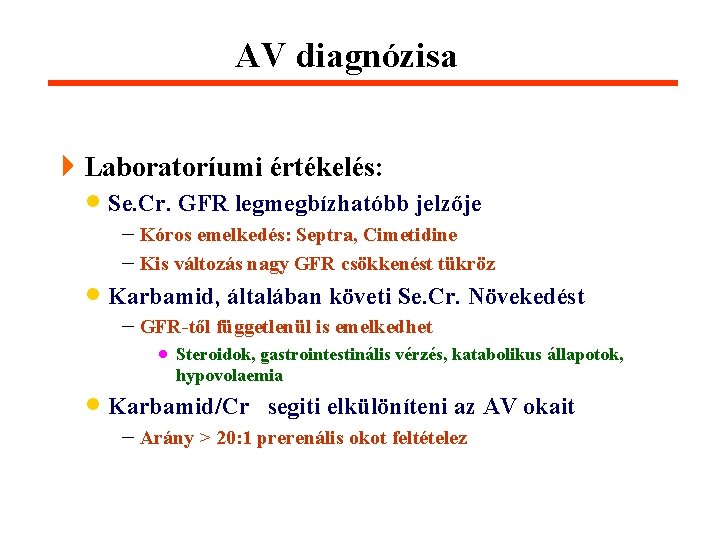 AV diagnózisa

Laboratoríumi értékelés:

Se.Cr. GFR legmegbízhatóbb jelzője

– Kóros emelkedés: Septra, Cimetidine

– Kis változás nagy GFR csökkenést tükröz

Karbamid, általában követi Se.Cr. Növekedést

– GFR-től függetlenül is emelkedhet

Steroidok, gastrointestinális vérzés, katabolikus állapotok, hypovolaemia

Karbamid/Cr segiti elkülöníteni az AV okait

– Arány > 20:1 prerenális okot feltételez